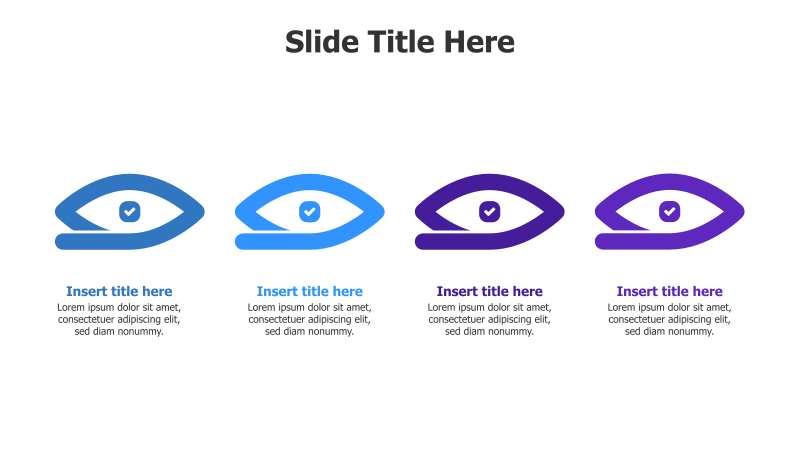 Slide Title Here

Insert title here
Lorem ipsum dolor sit amet, consectetuer adipiscing elit, sed diam nonummy.

Insert title here
Lorem ipsum dolor sit amet, consectetuer adipiscing elit, sed diam nonummy.

Insert title here
Lorem ipsum dolor sit amet, consectetuer adipiscing elit, sed diam nonummy.

Insert title here
Lorem ipsum dolor sit amet, consectetuer adipiscing elit, sed diam nonummy.